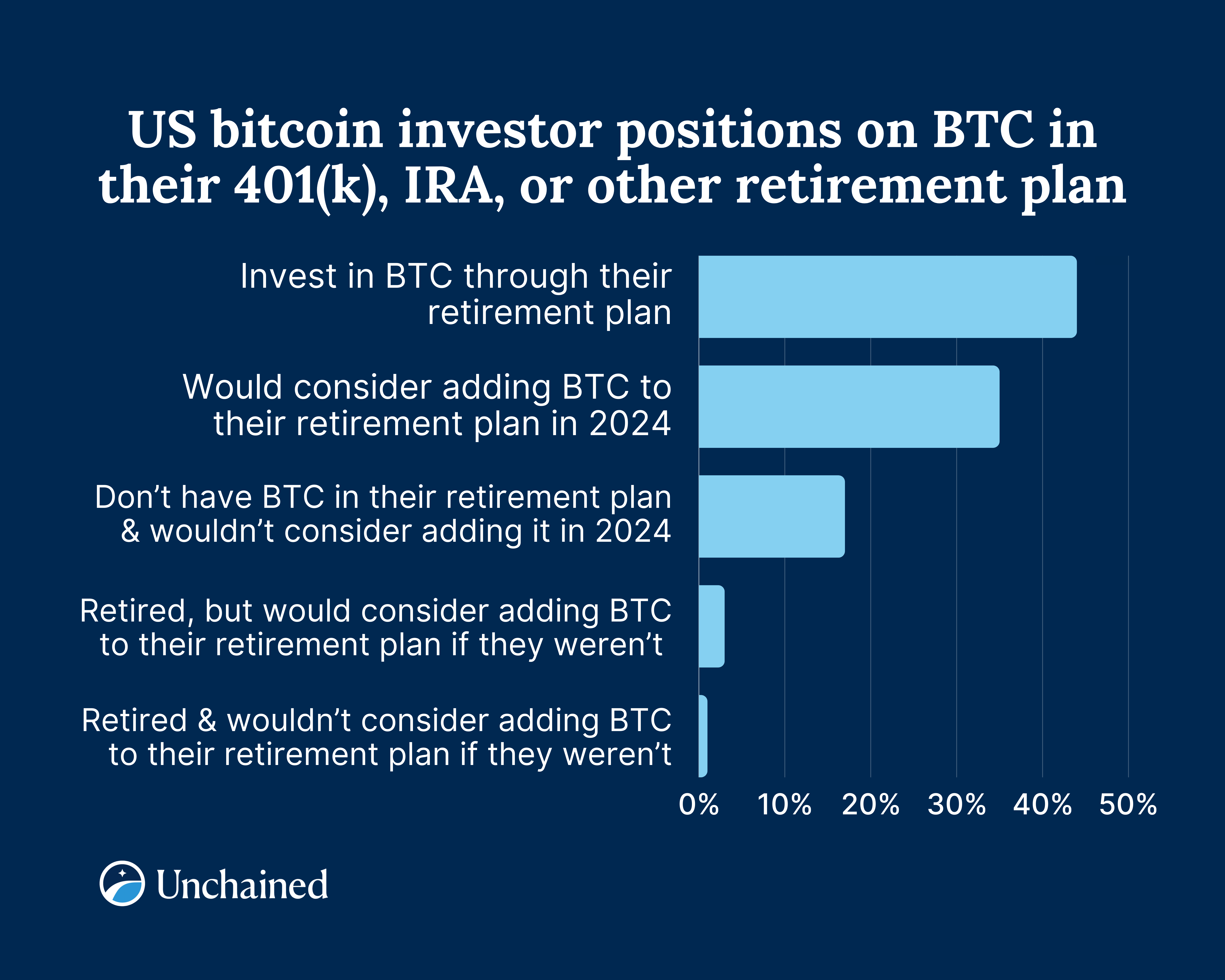 US bitcoin investor positions on BTC in their 401(k), IRA, or other retirement plan

Invest in BTC through their retirement plan

Would consider adding BTC to their retirement plan in 2024

Don’t have BTC in their retirement plan & wouldn’t consider adding it in 2024

Retired, but would consider adding BTC to their retirement plan if they weren’t

Retired & wouldn’t consider adding BTC to their retirement plan if they weren’t

0% 10% 20% 30% 40% 50%

Unchained